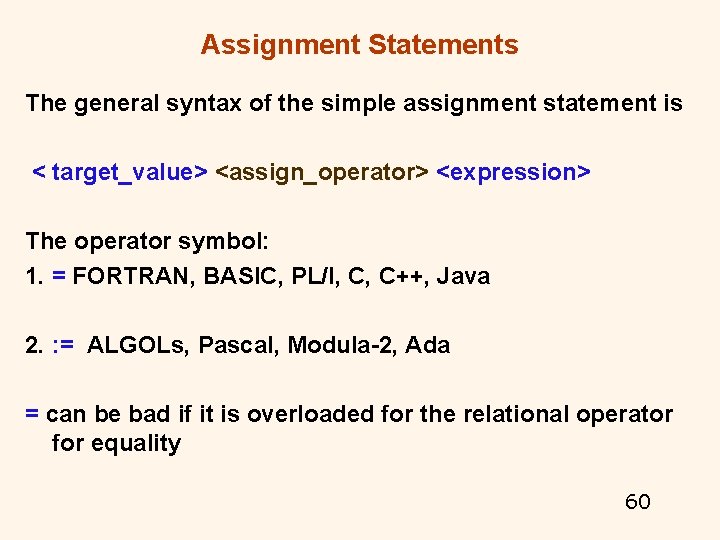 Assignment Statements

The general syntax of the simple assignment statement is

< target_value> <assign_operator> <expression>

The operator symbol:
1. = FORTRAN, BASIC, PL/I, C, C++, Java

2. := ALGOLs, Pascal, Modula-2, Ada

= can be bad if it is overloaded for the relational operator for equality

60